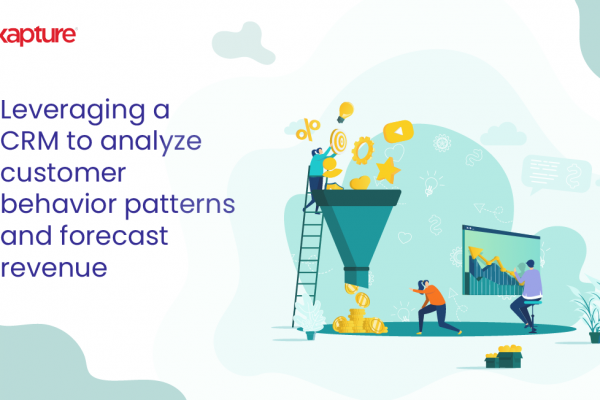 kapture

Leveraging a CRM to analyze customer behavior patterns and forecast revenue